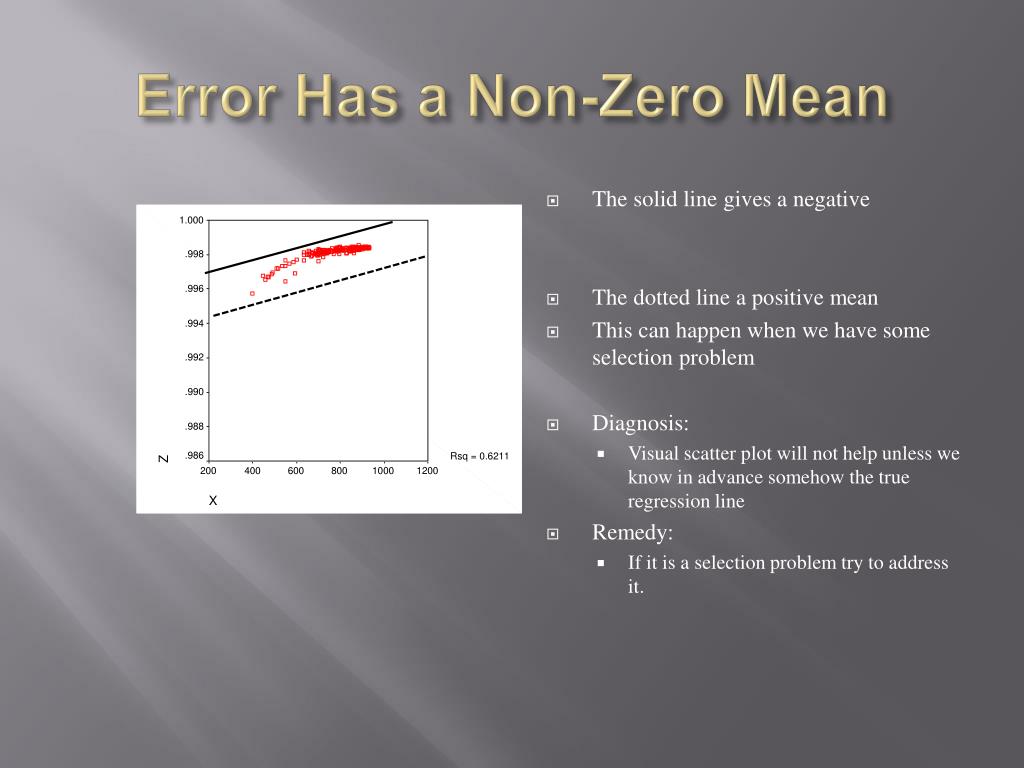 Error Has a Non-Zero Mean

1.000
.998
.996
.994
.992
.990
.988
.986
Z
200 400 600 800 1000 1200
X
Rsq = 0.6211

The solid line gives a negative

The dotted line a positive mean

This can happen when we have some selection problem

Diagnosis:

Visual scatter plot will not help unless we know in advance somehow the true regression line

Remedy:

If it is a selection problem try to address it.